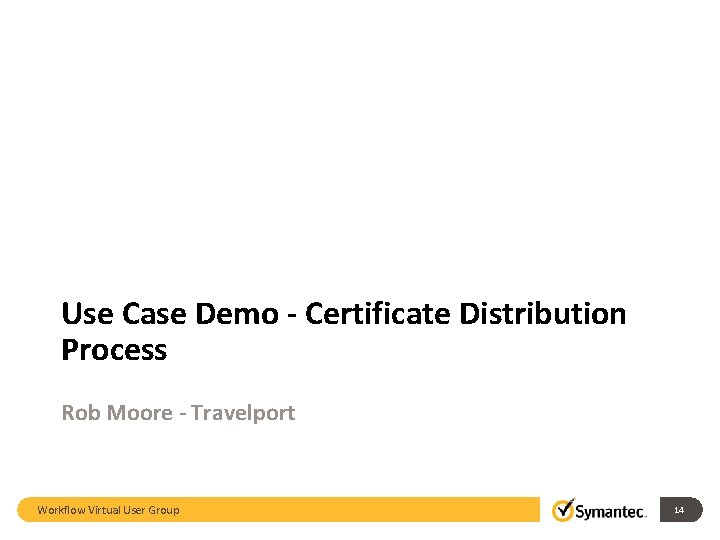 Use Case Demo - Certificate Distribution Process

Rob Moore - Travelport

Workflow Virtual User Group

Symantec.

14